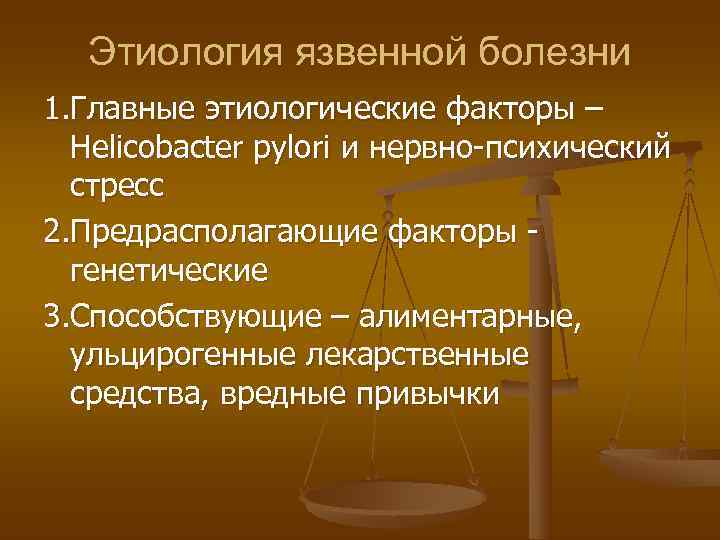 Этиология язвенной болезни

1.Главные этиологические факторы – Helicobacter pylori и нервно-психический стресс

2.Предрасполагающие факторы - генетические

3.Способствующие – алиментарные, ульцирогенные лекарственные средства, вредные привычки